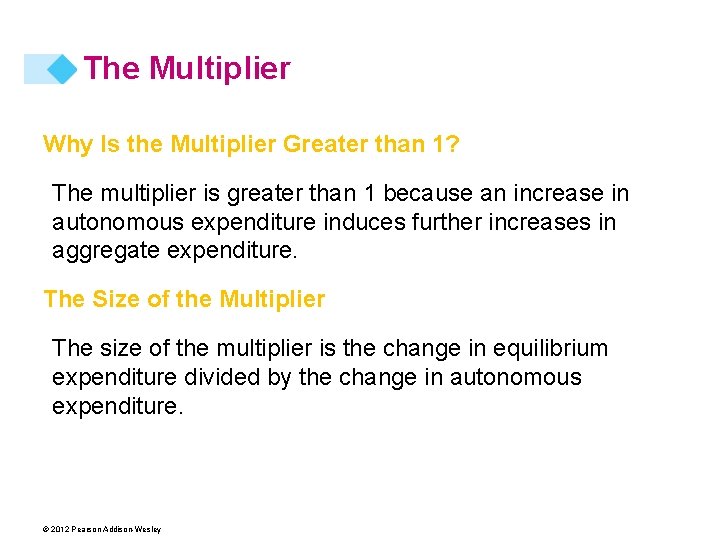 The Multiplier

Why Is the Multiplier Greater than 1?

The multiplier is greater than 1 because an increase in autonomous expenditure induces further increases in aggregate expenditure.

The Size of the Multiplier

The size of the multiplier is the change in equilibrium expenditure divided by the change in autonomous expenditure.

© 2012 Pearson Addison Wesley